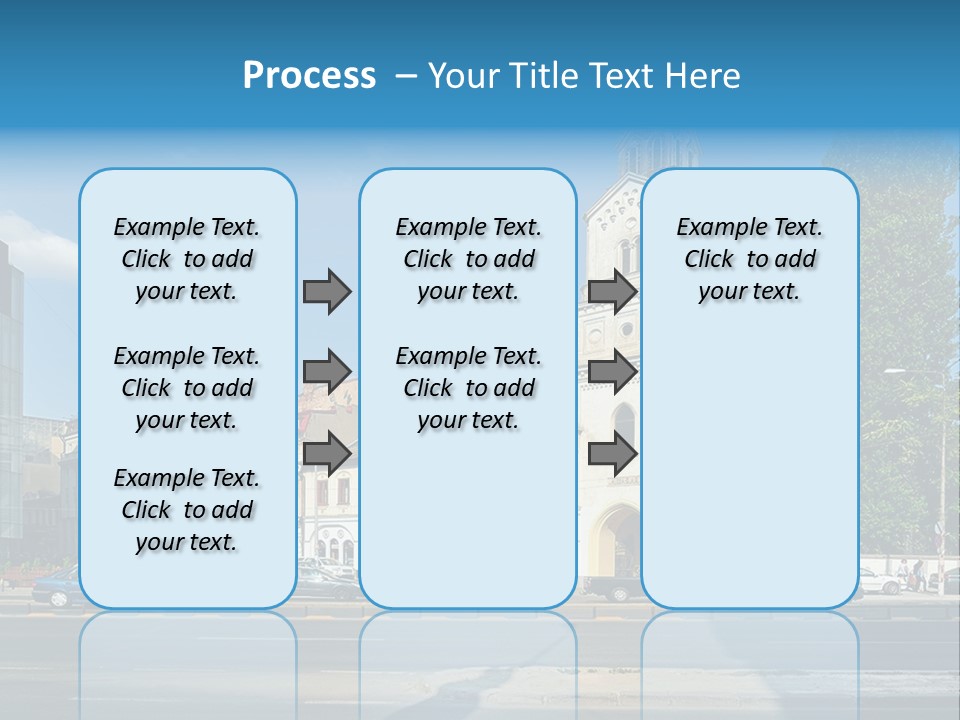 Process – Your Title Text Here

Example Text. Click to add your text.

Example Text. Click to add your text.

Example Text. Click to add your text.

Example Text. Click to add your text.

Example Text. Click to add your text.

Example Text. Click to add your text.